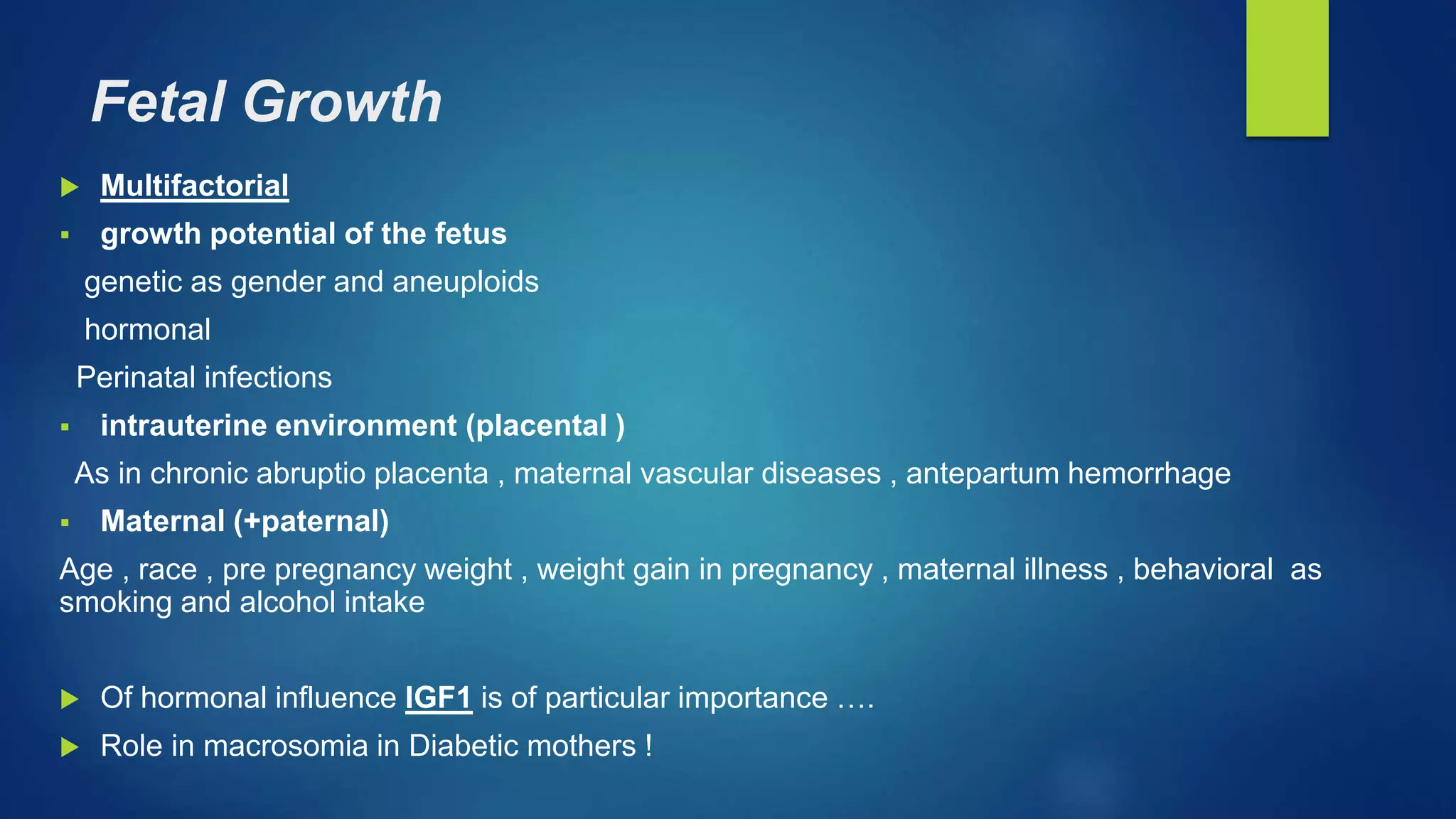 Fetal Growth

Multifactorial

growth potential of the fetus

genetic as gender and aneuploids

hormonal

Perinatal infections

intrauterine environment (placental )

As in chronic abruptio placenta , maternal vascular diseases , antepartum hemorrhage

Maternal (+paternal)

Age , race , pre pregnancy weight , weight gain in pregnancy , maternal illness , behavioral as smoking and alcohol intake

Of hormonal influence IGF1 is of particular importance ….

Role in macrosomia in Diabetic mothers !